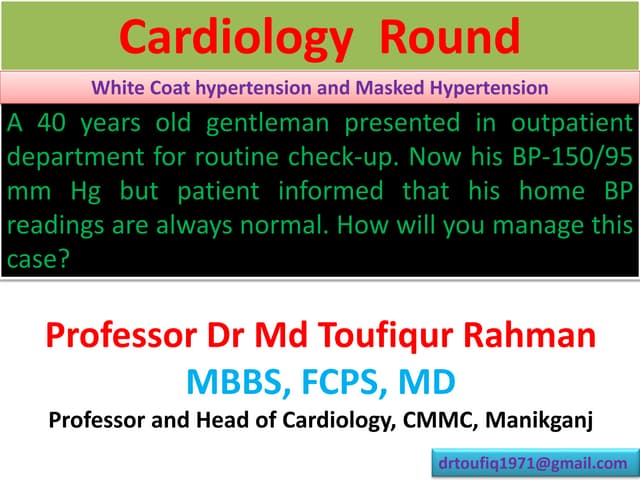 Cardiology Round

White Coat hypertension and Masked Hypertension

A 40 years old gentleman presented in outpatient department for routine check-up. Now his BP-150/95 mm Hg but patient informed that his home BP readings are always normal. How will you manage this case?

Professor Dr Md Toufiqur Rahman

MBBS, FCPS, MD

Professor and Head of Cardiology, CMMC, Manikganj

drtoufiq1971@gmail.com